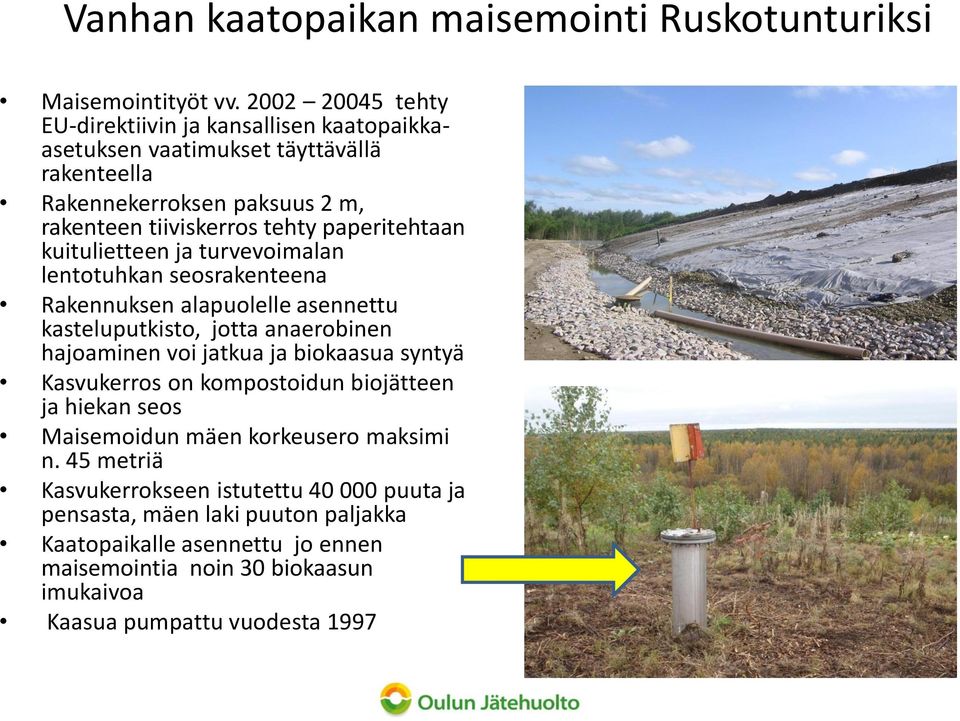 Vanhan kaatopaikan maisemointi Ruskotunturiksi

• Maisemointityöt vv. 2002 – 20045 tehty EU-direktiivin ja kansallisen kaatopaikka-asetuksen vaatimukset täyttävällä rakenteella
• Rakennekerroksen paksuus 2 m, rakenteen tiiviskerros tehty paperitehtaan kuitulietteen ja turvevoimalan lentotuhkan seosrakenteena
• Rakennuksen alapuolelle asennettu kasteluputkisto, jotta anaerobinen hajoaminen voi jatkua ja biokaasua syntyä
• Kasvukerros on kompostoidun biojätteen ja hiekan seos
• Maisemoidun mäen korkeusero maksimi n. 45 metriä
• Kasvukerrokseen istutettu 40 000 puuta ja pensasta, mäen laki puuton paljakka
• Kaatopaikalle asennettu jo ennen maisemointia noin 30 biokaasun imukaivoa
• Kaasua pumpattu vuodesta 1997

Oulun Jätehuolto